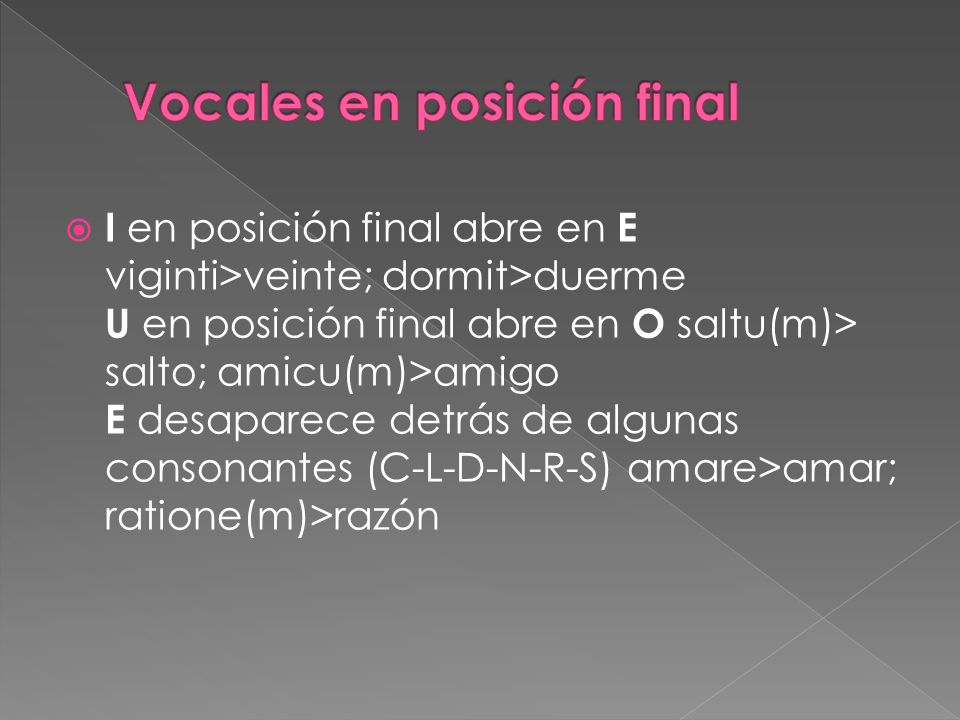 Vocales en posición final

I en posición final abre en E viginti>veinte; dormit>duerme
U en posición final abre en O saltu(m)> salto; amicu(m)>amigo
E desaparece detrás de algunas consonantes (C-L-D-N-R-S) amare>amar; ratione(m)>razón